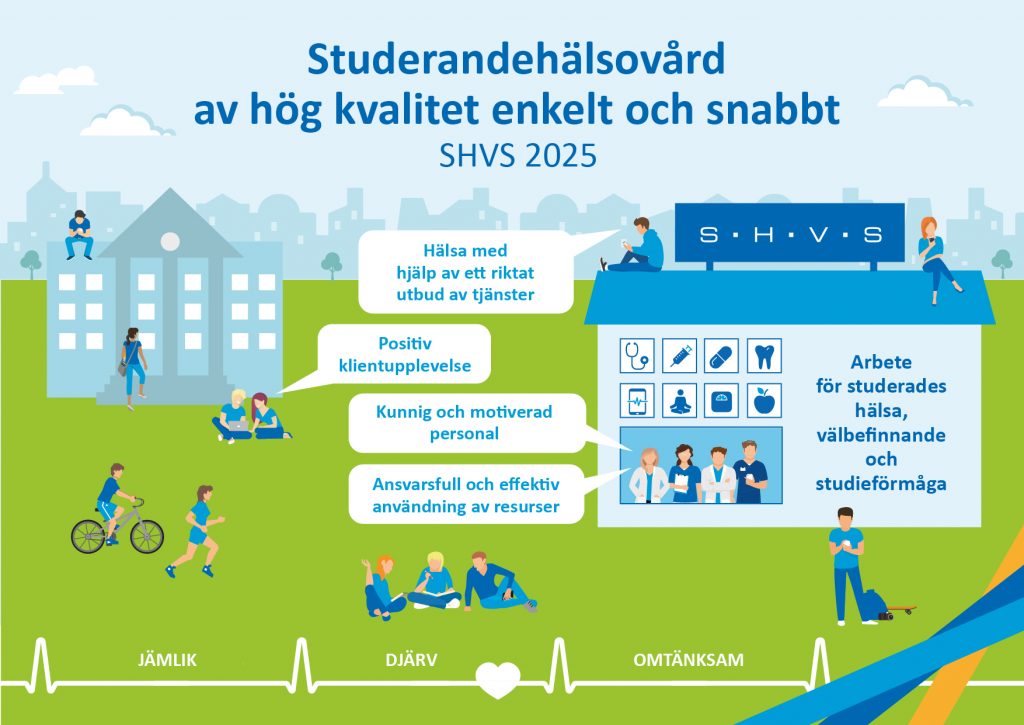 Studerandehälsovård
av hög kvalitet enkelt och snabbt
SHVS 2025

S · H · V · S

Hälsa med hjälp av ett riktat utbud av tjänster

Positiv klientupplevelse

Kunnig och motiverad personal

Ansvarsfull och effektiv användning av resurser

Arbete för studerades hälsa, välbefinnande och studieförmåga

JÄMLIK

DJÄRV

OMTÄNKSAM